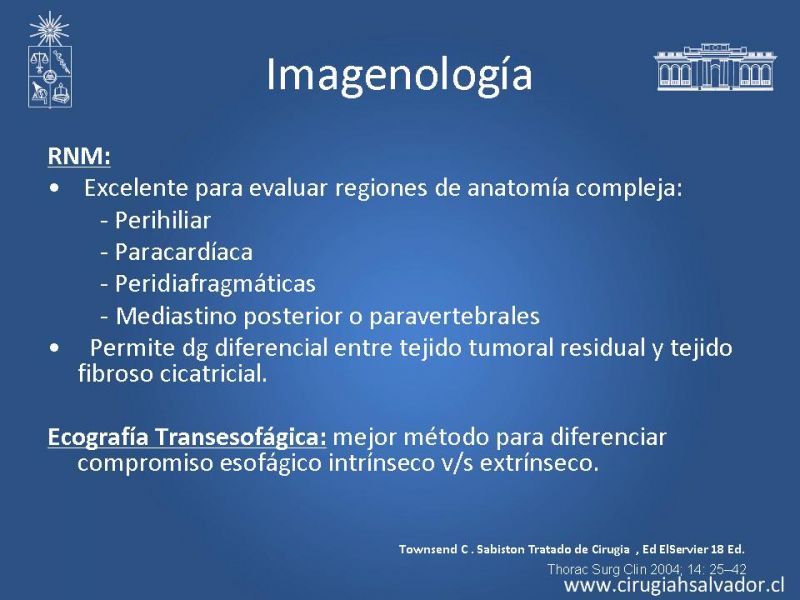 Imagenología

RNM:
• Excelente para evaluar regiones de anatomía compleja:
- Perihiliar
- Paracardíaca
- Peridiafragmáticas
- Mediastino posterior o paravertebrales
• Permite dg diferencial entre tejido tumoral residual y tejido fibroso cicatricial.

Ecografía Transesofágica: mejor método para diferenciar compromiso esofágico intrínseco v/s extrínseco.

Townsend C . Sabiston Tratado de Cirugia , Ed ElServier 18 Ed.
Thorac Surg Clin 2004; 14: 25–42
www.cirugiahsalvador.cl